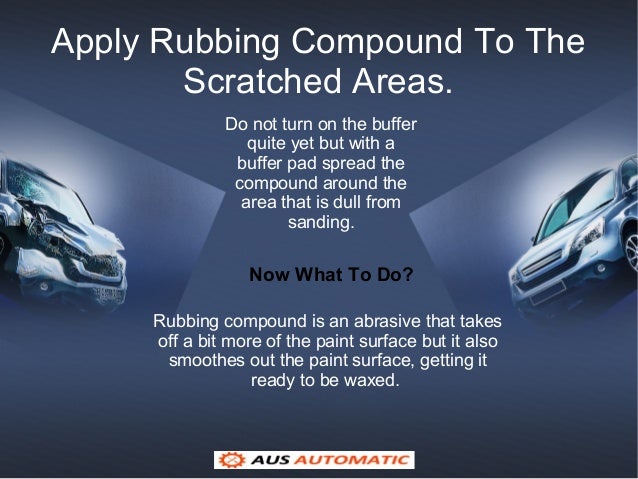 Apply Rubbing Compound To The Scratched Areas.

Do not turn on the buffer quite yet but with a buffer pad spread the compound around the area that is dull from sanding.

Now What To Do?

Rubbing compound is an abrasive that takes off a bit more of the paint surface but it also smoothes out the paint surface, getting it ready to be waxed.

AUS AUTOMATIC